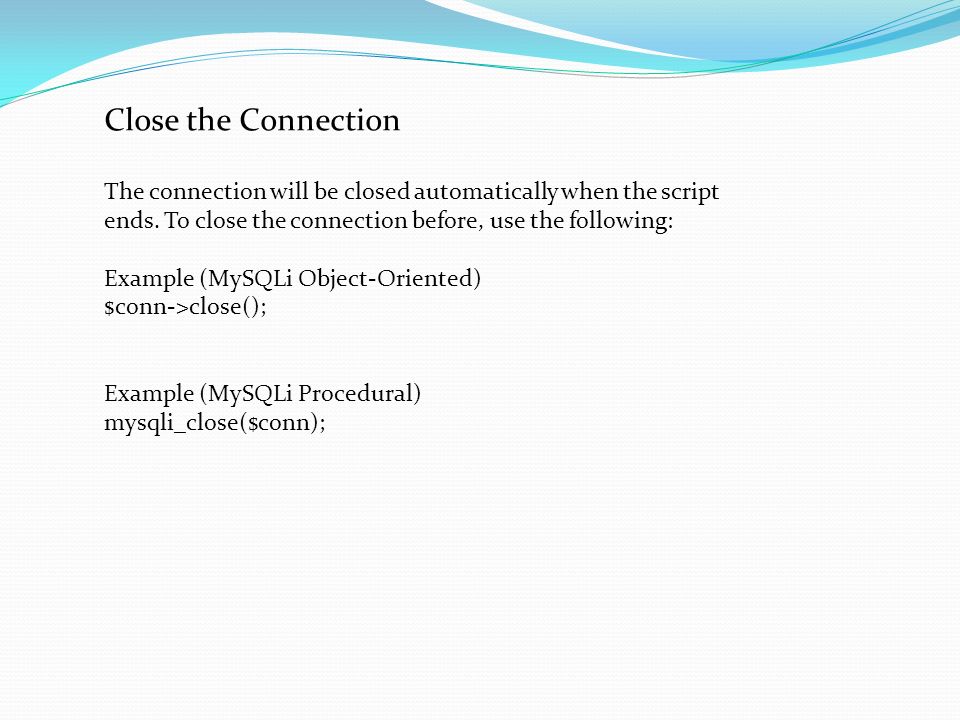 Close the Connection

The connection will be closed automatically when the script ends. To close the connection before, use the following:

Example (MySQLi Object-Oriented)
\$conn->close();

Example (MySQLi Procedural)
mysqli_close(\$conn);